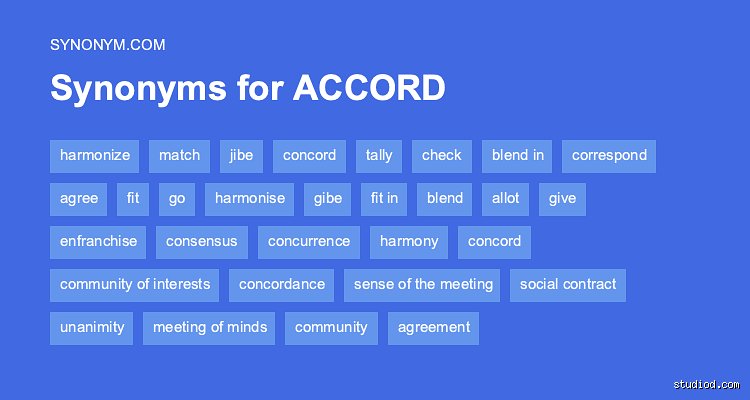 SYNONYM.COM

Synonyms for ACCORD

harmonize match jibe concord tally check blend in correspond

agree fit go harmonise gibe fit in blend allot give

enfranchise consensus concurrence harmony concord

community of interests concordance sense of the meeting social contract

unanimity meeting of minds community agreement

studiod.com